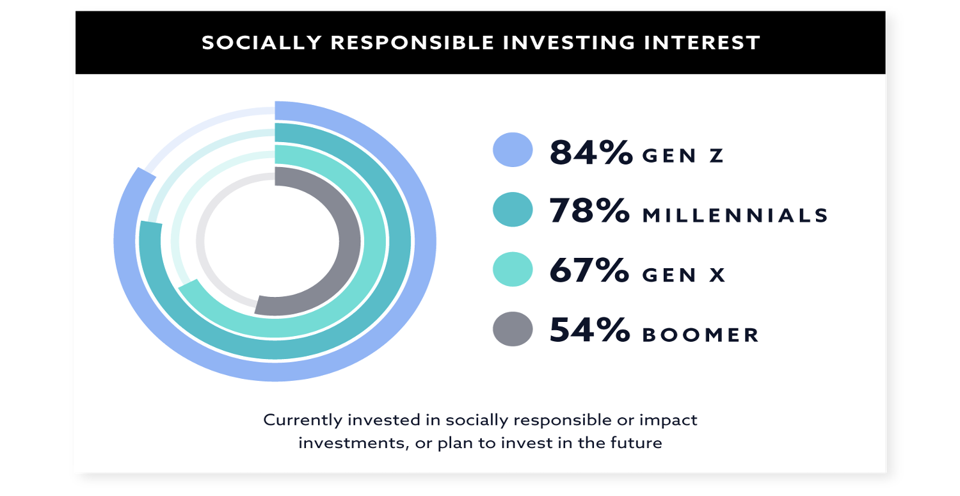 SOCIALLY RESPONSIBLE INVESTING INTEREST

84% GEN Z

78% MILLENNIALS

67% GEN X

54% BOOMER

Currently invested in socially responsible or impact investments, or plan to invest in the future